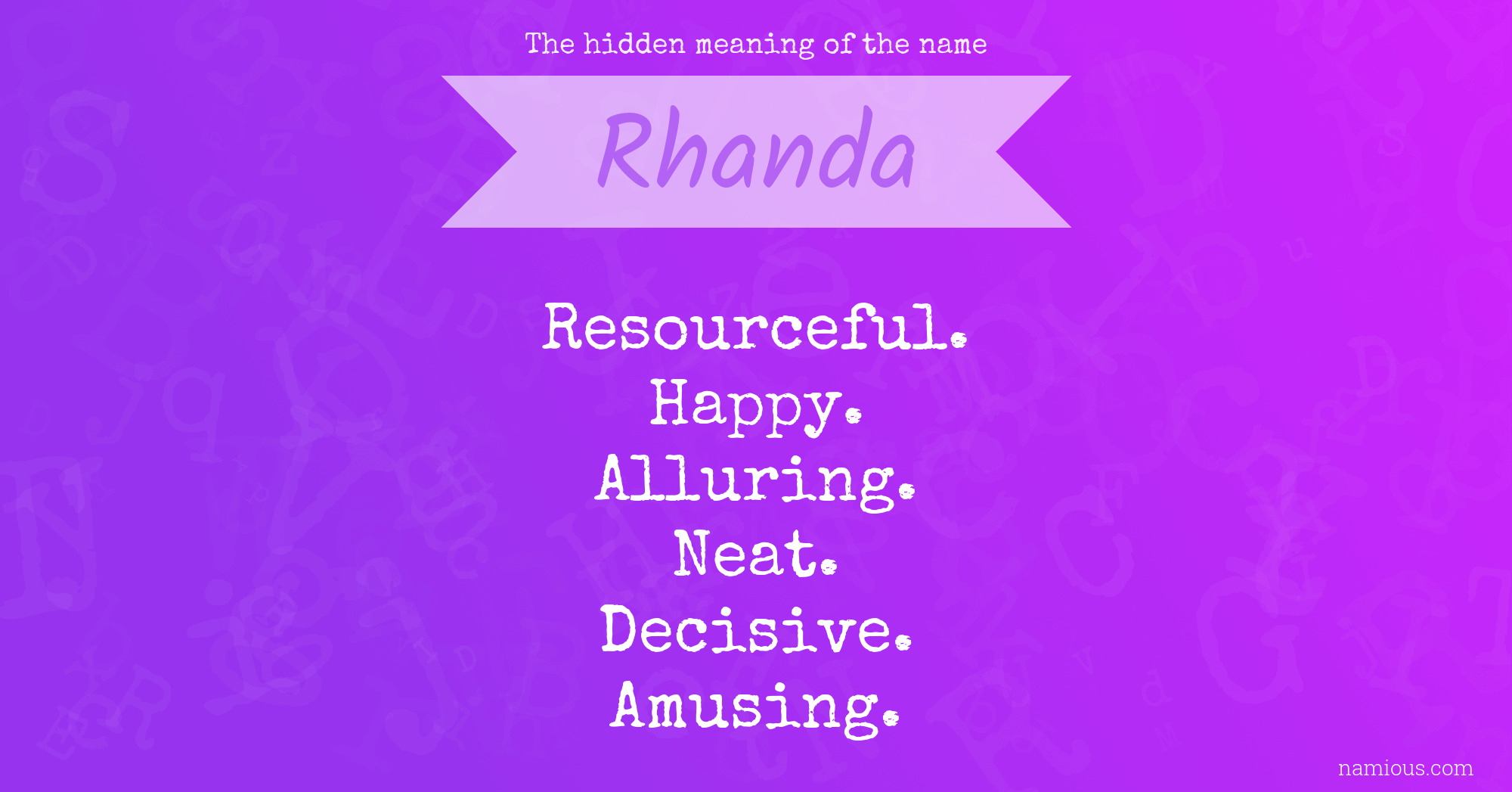 The hidden meaning of the name

Rhanda

Resourceful.
Happy.
Alluring.
Neat.
Decisive.
Amusing.

namious.com